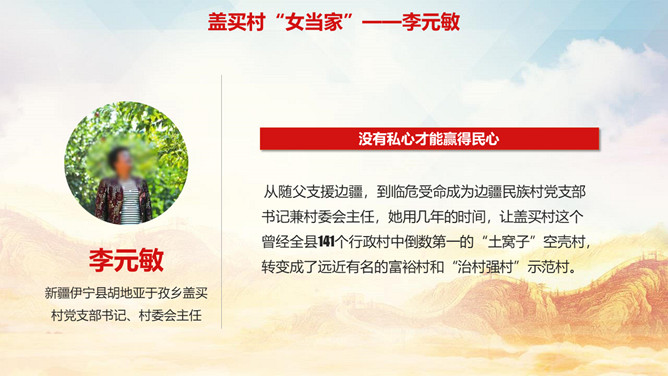 盖买村“女当家”——李元敏

李元敏

新疆伊宁县胡地亚于孜乡盖买村党支部书记、村委会主任

没有私心才能赢得民心

从随父支援边疆，到临危受命成为边疆民族村党支部书记兼村委会主任，她用几年的时间，让盖买村这个曾经全县141个行政村中倒数第一的“土窝子”空壳村，转变成了远近有名的富裕村和“治村强村”示范村。